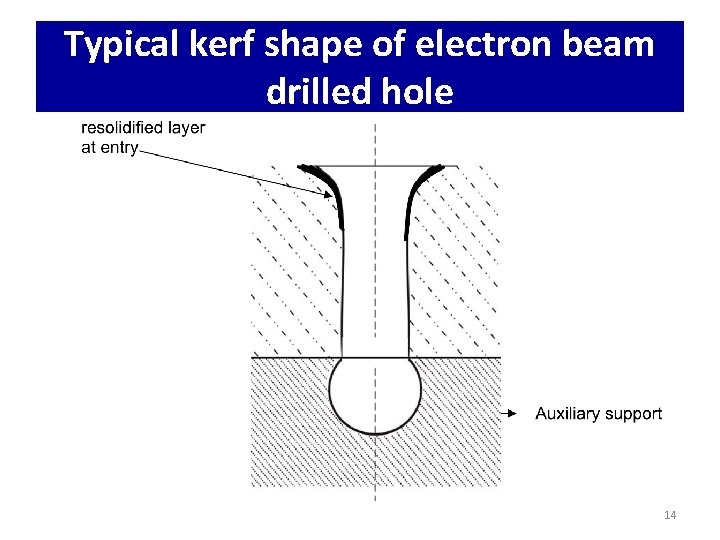 Typical kerf shape of electron beam drilled hole

resolidified layer at entry

Auxiliary support

14